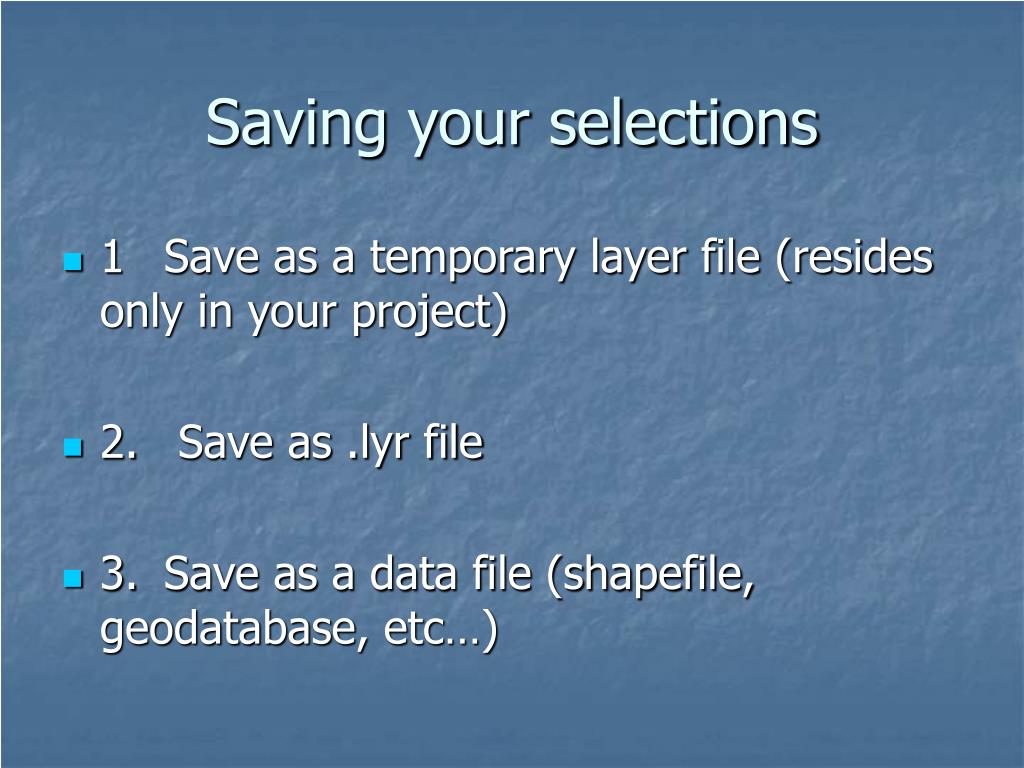 Saving your selections

1 Save as a temporary layer file (resides only in your project)

2. Save as .lyr file

3. Save as a data file (shapefile, geodatabase, etc…)